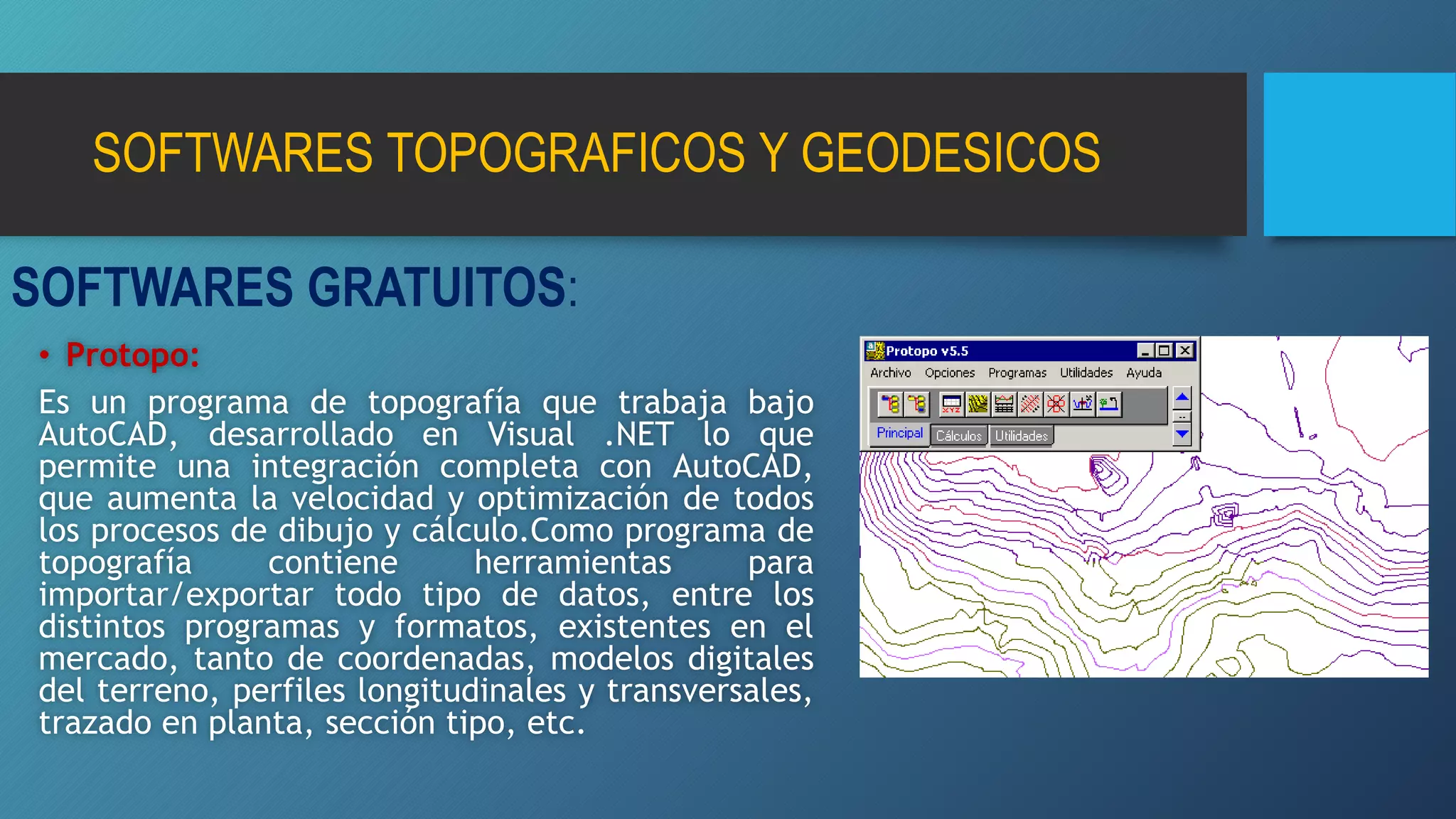 SOFTWARES TOPOGRAFICOS Y GEODESICOS

SOFTWARES GRATUITOS:

• Protopo:

Es un programa de topografía que trabaja bajo AutoCAD, desarrollado en Visual .NET lo que permite una integración completa con AutoCAD, que aumenta la velocidad y optimización de todos los procesos de dibujo y cálculo.Como programa de topografía contiene herramientas para importar/exportar todo tipo de datos, entre los distintos programas y formatos, existentes en el mercado, tanto de coordenadas, modelos digitales del terreno, perfiles longitudinales y transversales, trazado en planta, sección tipo, etc.

Protopo v5.5

Archivo Opciones Programas Utilidades Ayuda

Principal Cálculos Utilidades